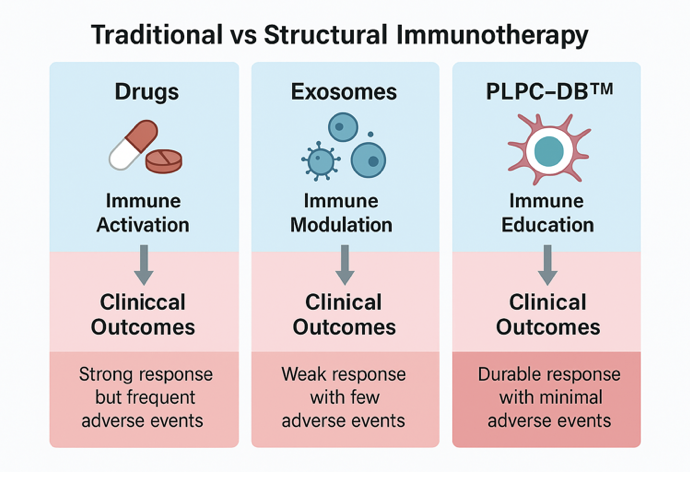 Traditional vs Structural Immunotherapy

Drugs

Immune Activation

Cliniccal Outcomes

Strong response but frequent adverse events

Exosomes

Immune Modulation

Clinical Outcomes

Weak response with few adverse events

PLPC–DB™

Immune Education

Clinical Outcomes

Durable response with minimal adverse events